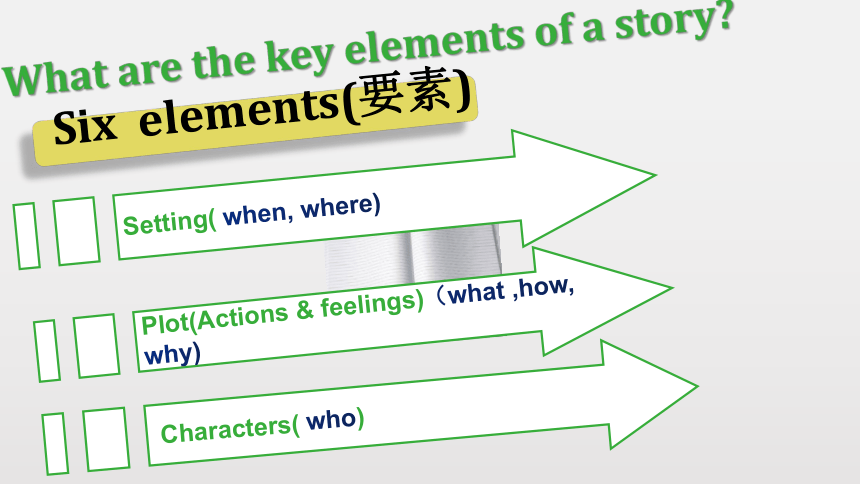 What are the key elements of a story?

Six elements(要素)

Setting( when, where)

Plot(Actions & feelings)（what ,how, why)

Characters( who)